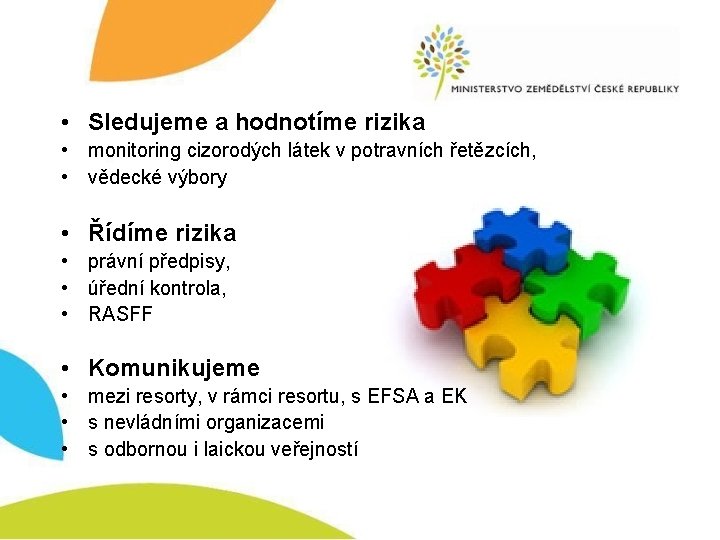 MINISTERSTVO ZEMĚDĚLSTVÍ ČESKÉ REPUBLIKY

• Sledujeme a hodnotíme rizika
• monitoring cizorodých látek v potravních řetězcích,
• vědecké výbory

• Řídíme rizika
• právní předpisy,
• úřední kontrola,
• RASFF

• Komunikujeme
• mezi resorty, v rámci resortu, s EFSA a EK
• s nevládními organizacemi
• s odbornou i laickou veřejností